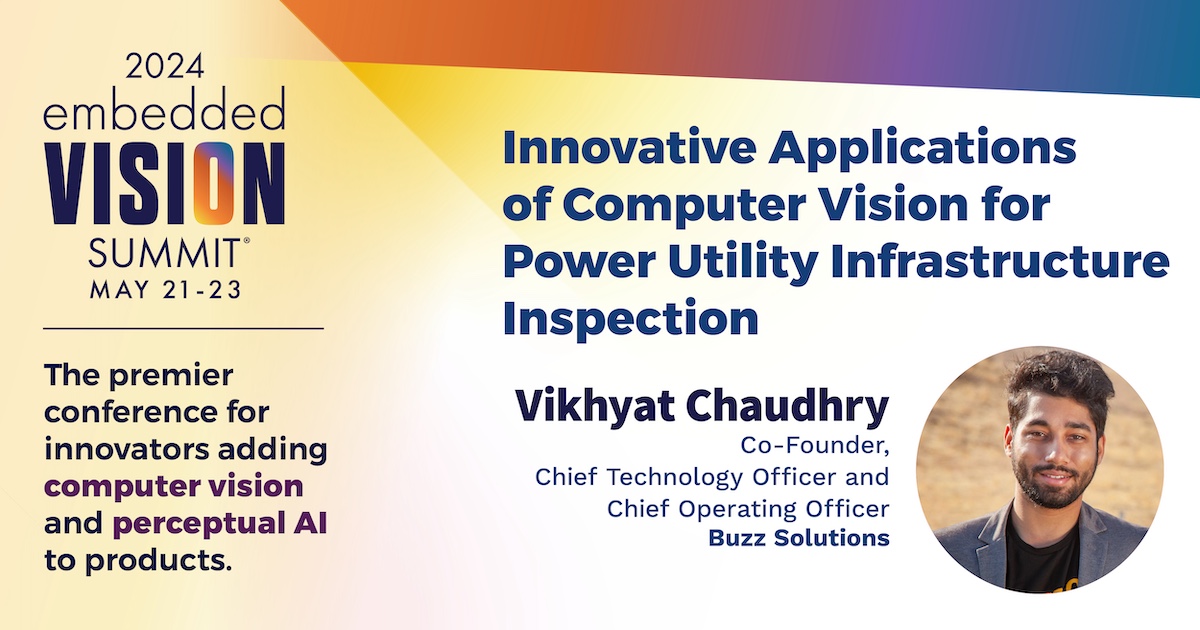 2024
embedded
VISION
SUMMIT®
MAY 21-23

The premier conference for innovators adding computer vision and perceptual AI to products.

Innovative Applications of Computer Vision for Power Utility Infrastructure Inspection

Vikhyat Chaudhry
Co-Founder,
Chief Technology Officer and
Chief Operating Officer
Buzz Solutions